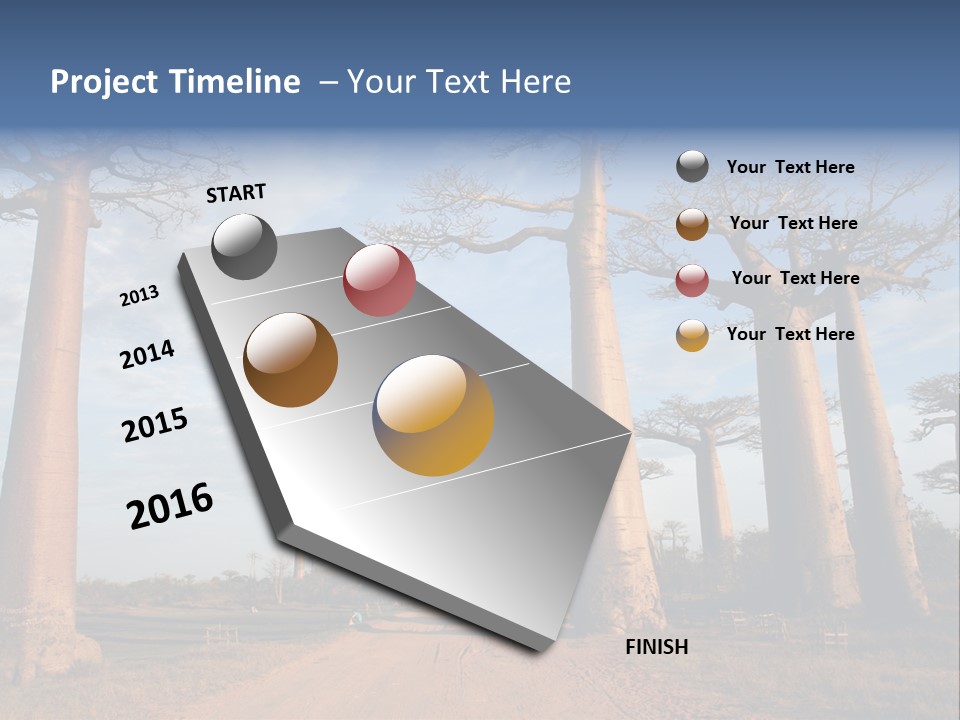 Project Timeline – Your Text Here

START

2013

2014

2015

2016

FINISH

Your Text Here

Your Text Here

Your Text Here

Your Text Here